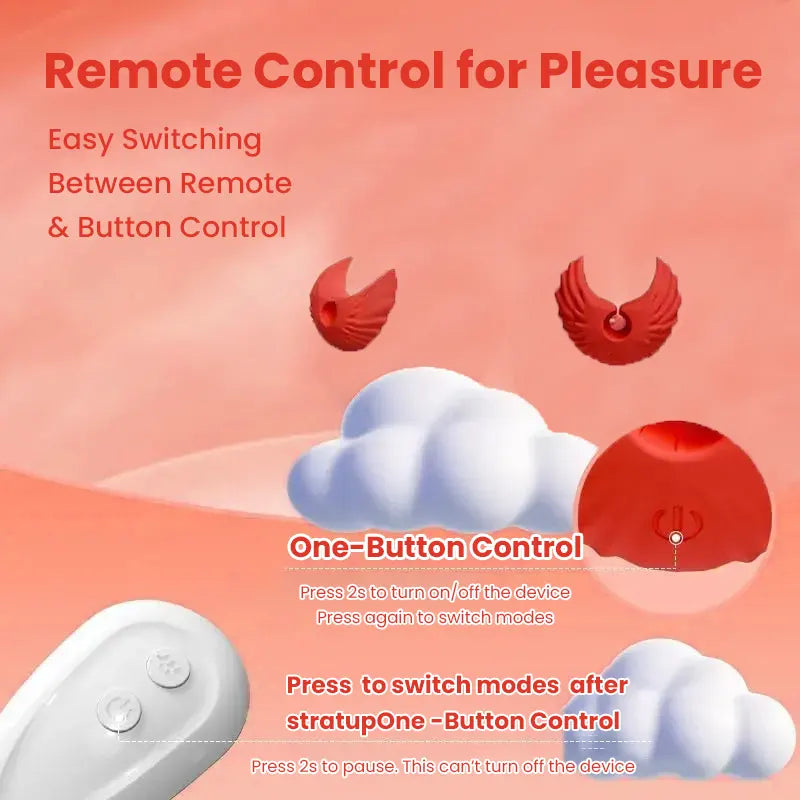 Remote Control for Pleasure

Easy Switching Between Remote & Button Control

One-Button Control

Press 2s to turn on/off the device
Press again to switch modes

Press to switch modes after stratupOne -Button Control

Press 2s to pause. This can't turn off the device